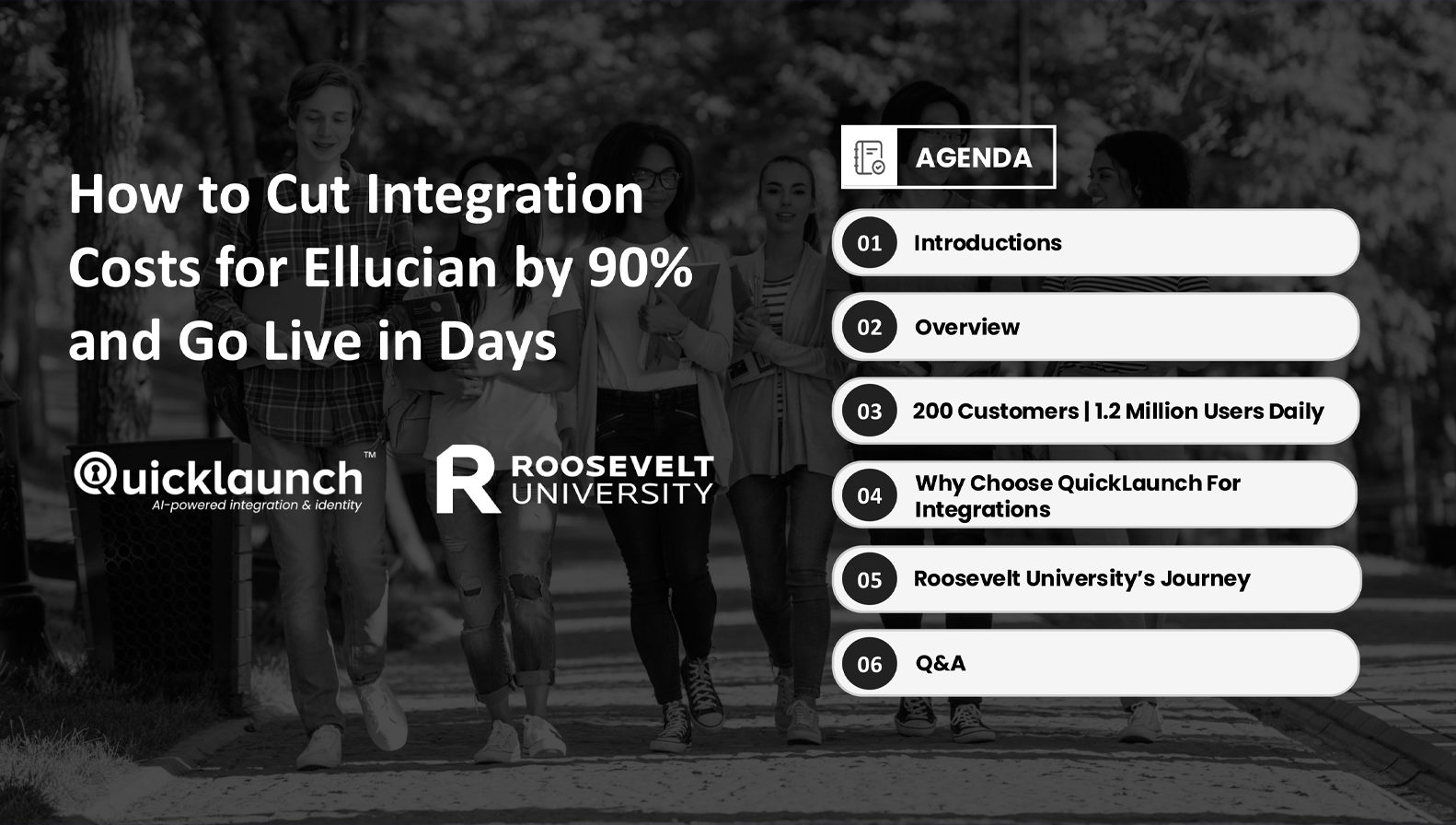 How to Cut Integration Costs for Ellucian by 90% and Go Live in Days

Quicklaunch™
AI-powered integration & identity

R ROOSEVELT UNIVERSITY

AGENDA

01 Introductions

02 Overview

03 200 Customers | 1.2 Million Users Daily

04 Why Choose QuickLaunch For Integrations

05 Roosevelt University's Journey

06 Q&A